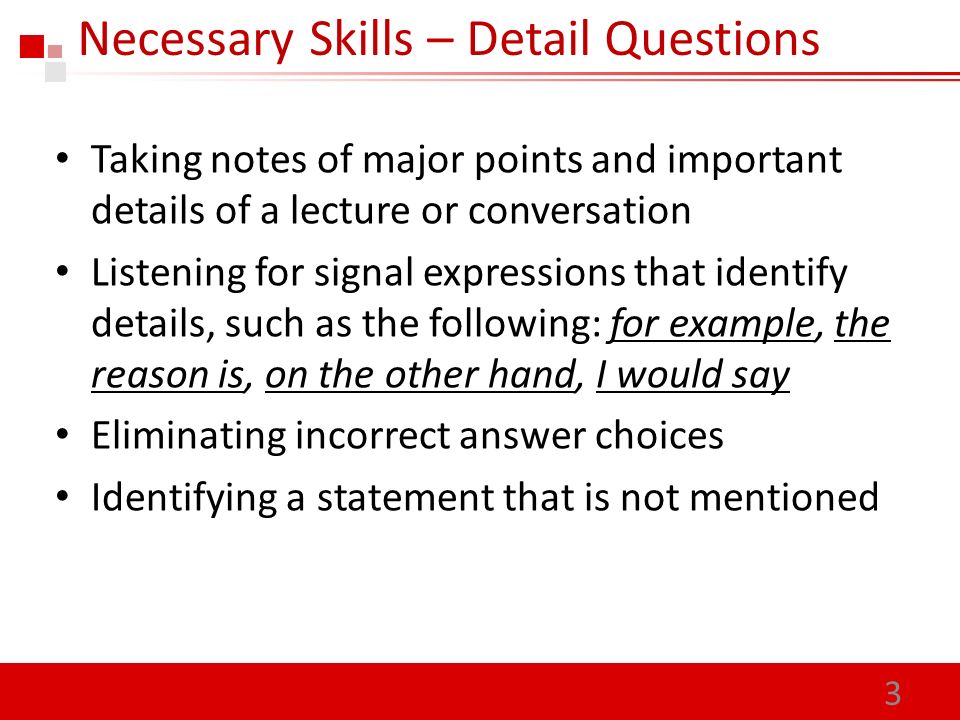 Necessary Skills – Detail Questions

• Taking notes of major points and important details of a lecture or conversation
• Listening for signal expressions that identify details, such as the following: for example, the reason is, on the other hand, I would say
• Eliminating incorrect answer choices
• Identifying a statement that is not mentioned

3